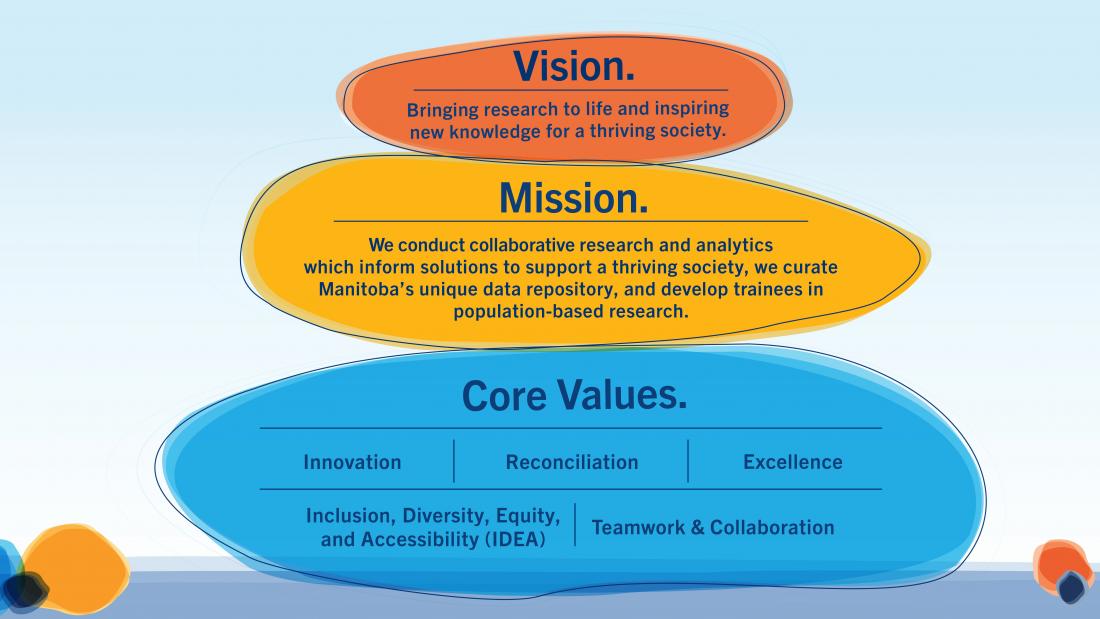 Vision.

Bringing research to life and inspiring new knowledge for a thriving society.

Mission.

We conduct collaborative research and analytics which inform solutions to support a thriving society, we curate Manitoba's unique data repository, and develop trainees in population-based research.

Core Values.

Innovation

Reconciliation

Excellence

Inclusion, Diversity, Equity, and Accessibility (IDEA)

Teamwork & Collaboration